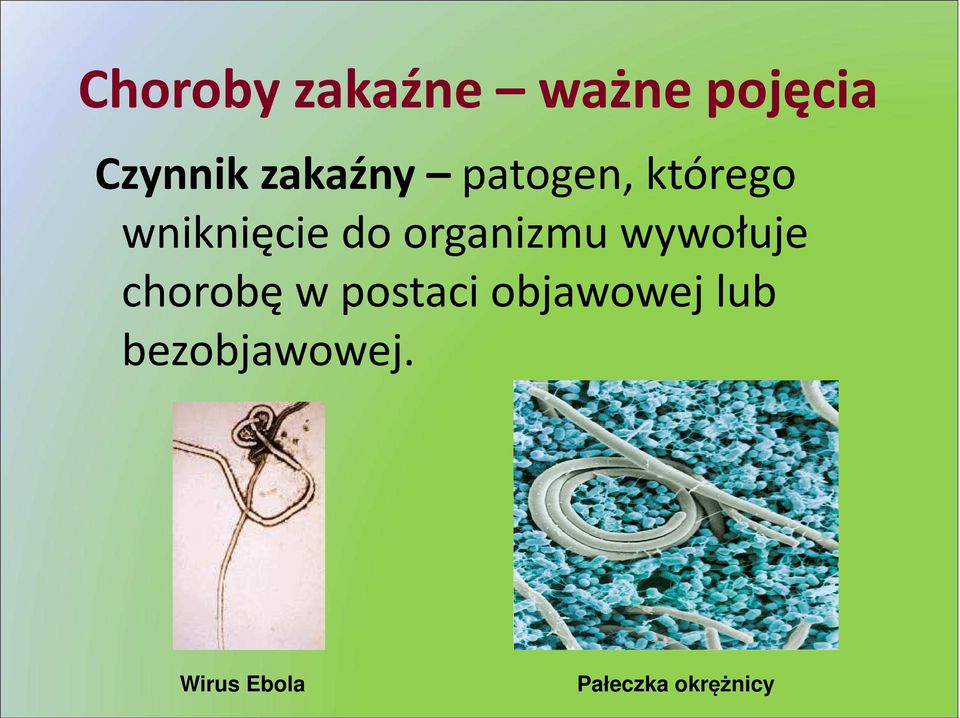 Choroby zakaźne – ważne pojęcia

Czynnik zakaźny – patogen, którego wniknięcie do organizmu wywołuje chorobę w postaci objawowej lub bezobjawowej.

Wirus Ebola

Pałeczka okrężnicy